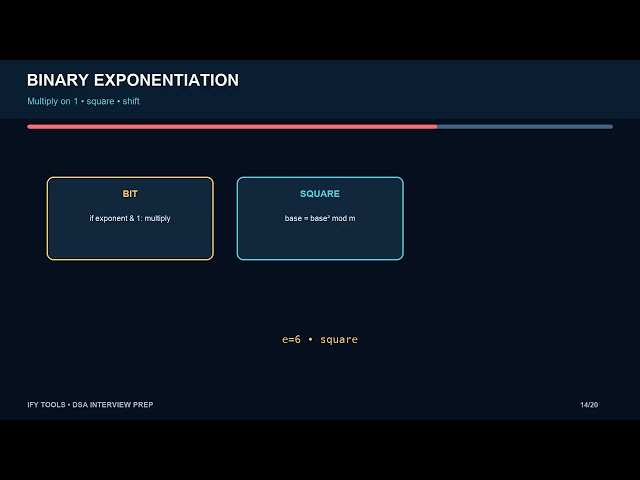 BINARY EXPONENTIATION

Multiply on 1 • square • shift

BIT

if exponent & 1: multiply

SQUARE

base = base² mod m

e=6 • square

IFY TOOLS • DSA INTERVIEW PREP

14/20